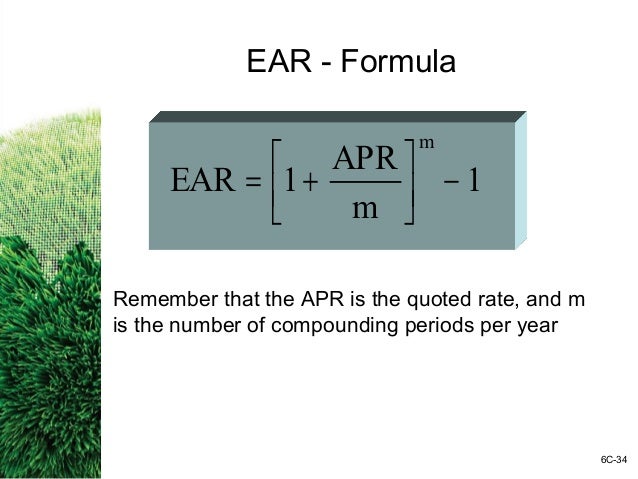 EAR - Formula

$EAR = \left[1 + \frac{APR}{m}\right]^m - 1$

Remember that the APR is the quoted rate, and m is the number of compounding periods per year

6C-34